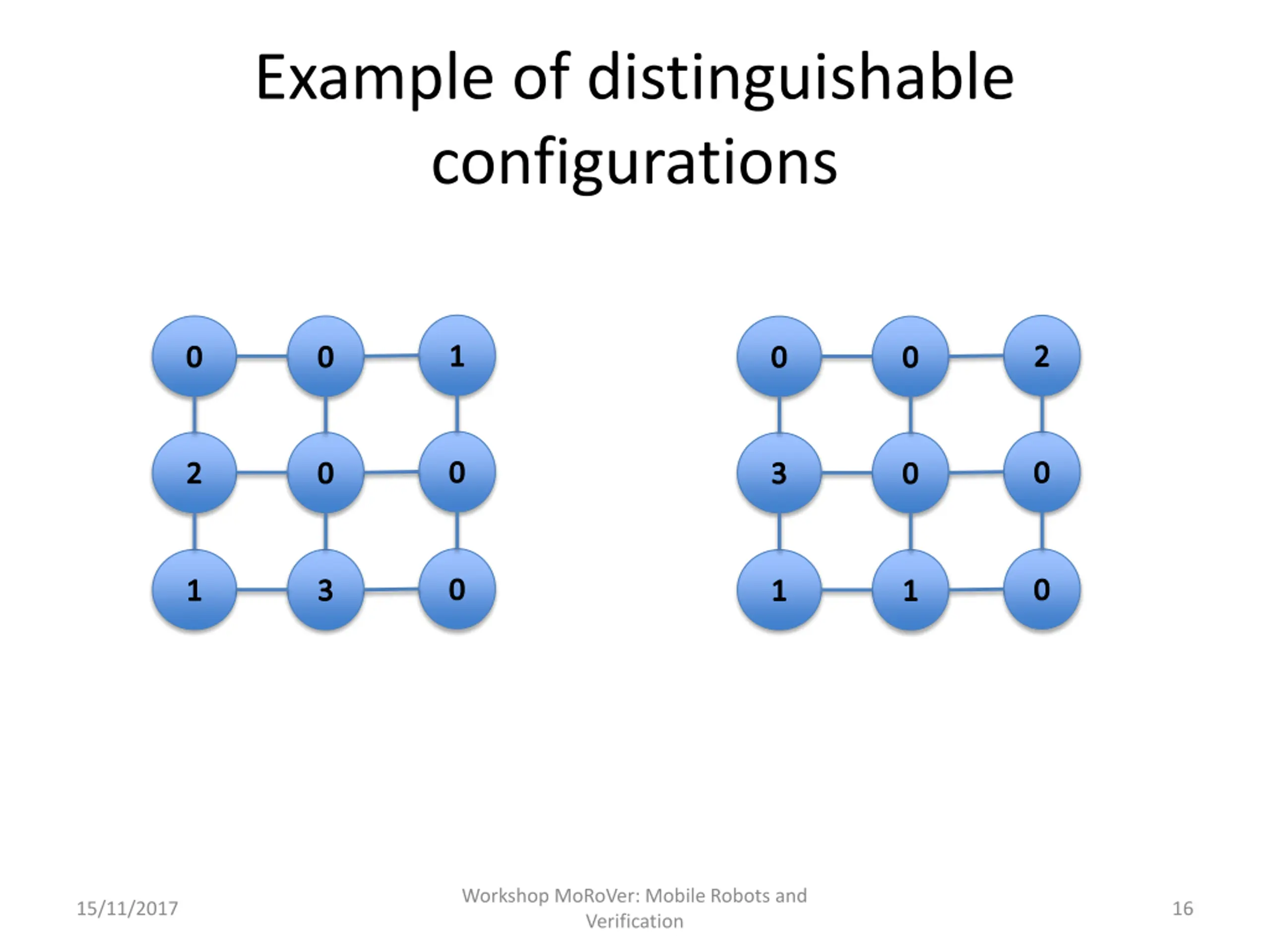 Example of distinguishable configurations

0 0 1
2 0 0
1 3 0

0 0 2
3 0 0
1 1 0

15/11/2017

Workshop MoRoVer: Mobile Robots and Verification

16